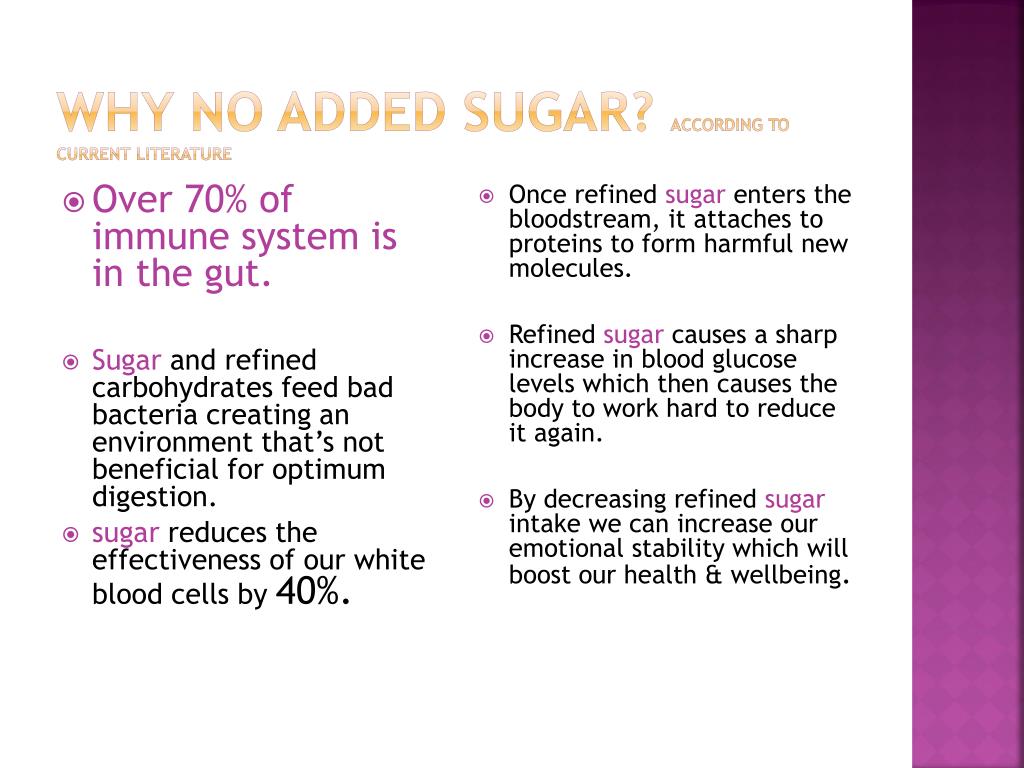 WHY NO ADDED SUGAR? ACCORDING TO CURRENT LITERATURE

Over 70% of immune system is in the gut.

Sugar and refined carbohydrates feed bad bacteria creating an environment that's not beneficial for optimum digestion.

sugar reduces the effectiveness of our white blood cells by 40%.

Once refined sugar enters the bloodstream, it attaches to proteins to form harmful new molecules.

Refined sugar causes a sharp increase in blood glucose levels which then causes the body to work hard to reduce it again.

By decreasing refined sugar intake we can increase our emotional stability which will boost our health & wellbeing.